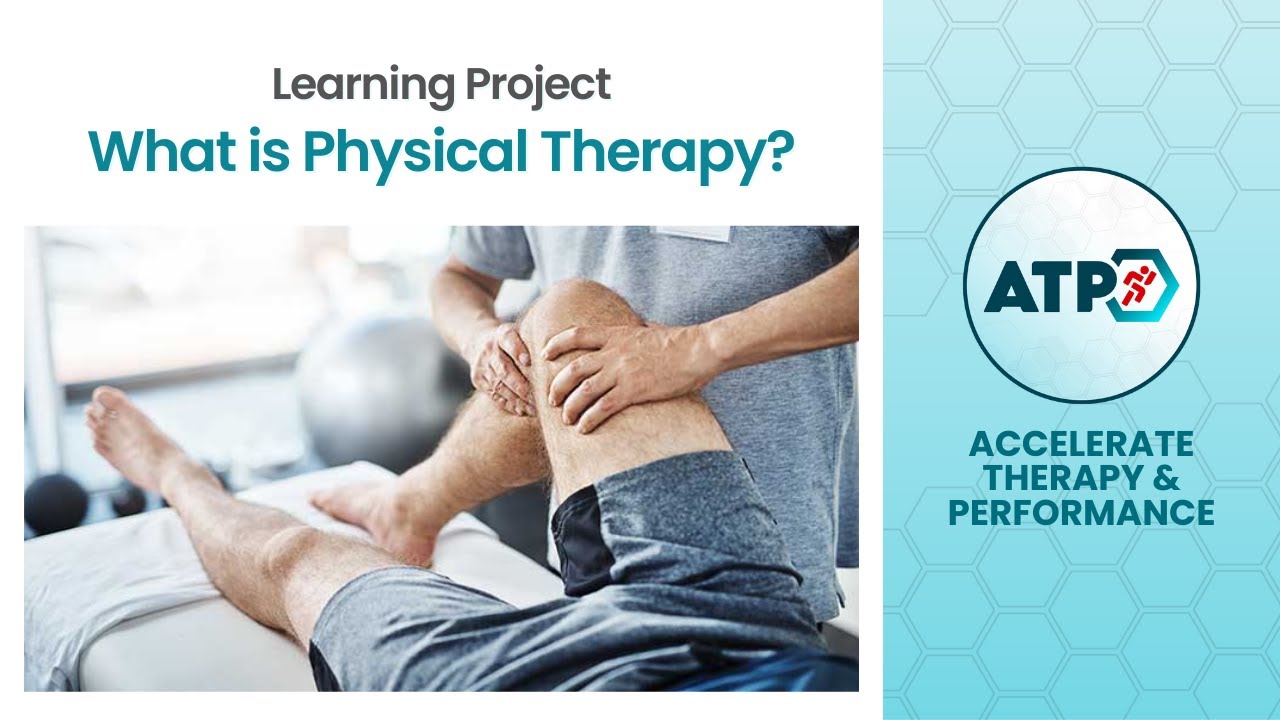 Learning Project
What is Physical Therapy?

ATP

ACCELERATE THERAPY & PERFORMANCE